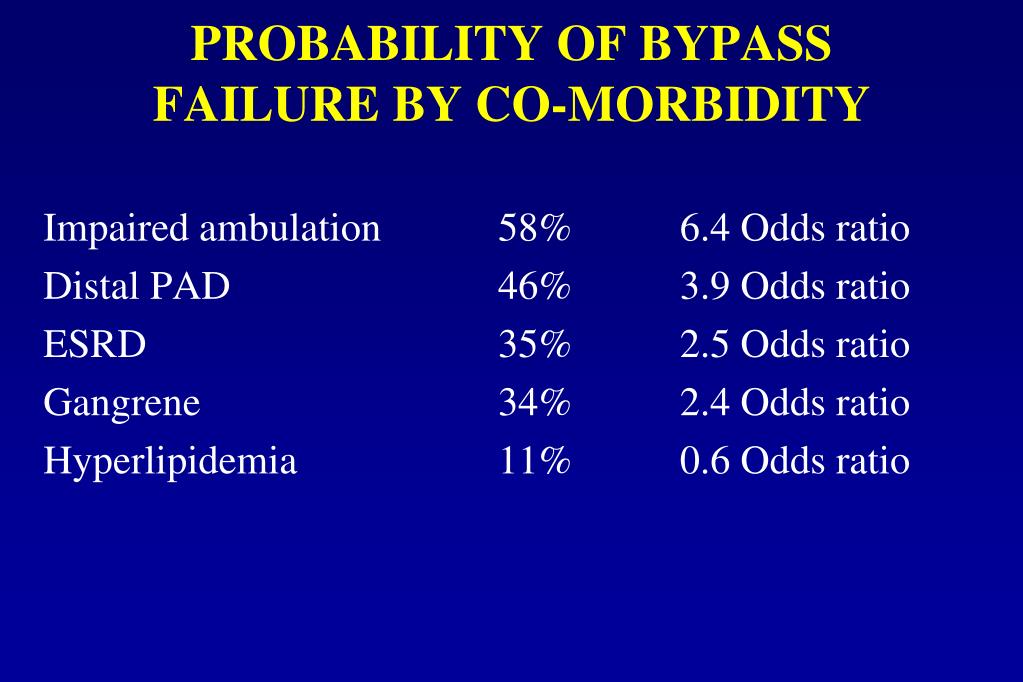 PROBABILITY OF BYPASS FAILURE BY CO-MORBIDITY

| | | |
|---|---|---|
| Impaired ambulation | 58% | 6.4 Odds ratio |
| Distal PAD | 46% | 3.9 Odds ratio |
| ESRD | 35% | 2.5 Odds ratio |
| Gangrene | 34% | 2.4 Odds ratio |
| Hyperlipidemia | 11% | 0.6 Odds ratio |